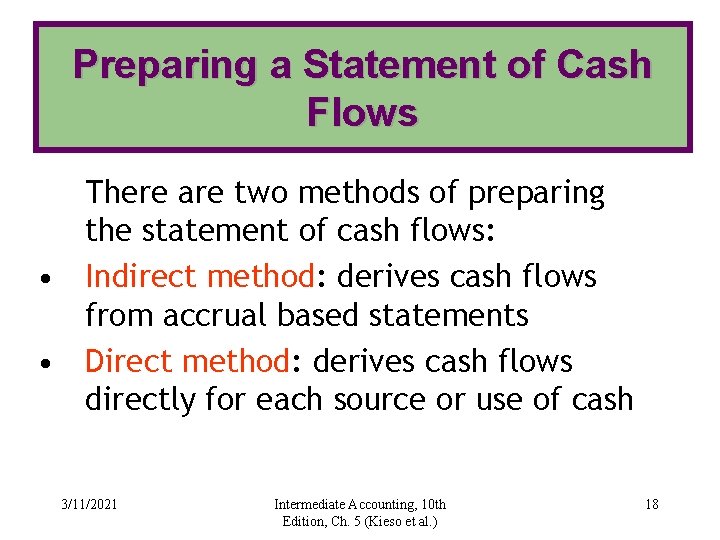 Preparing a Statement of Cash Flows

There are two methods of preparing the statement of cash flows:

• Indirect method: derives cash flows from accrual based statements

• Direct method: derives cash flows directly for each source or use of cash

3/11/2021

Intermediate Accounting, 10th Edition, Ch. 5 (Kieso et al.)

18